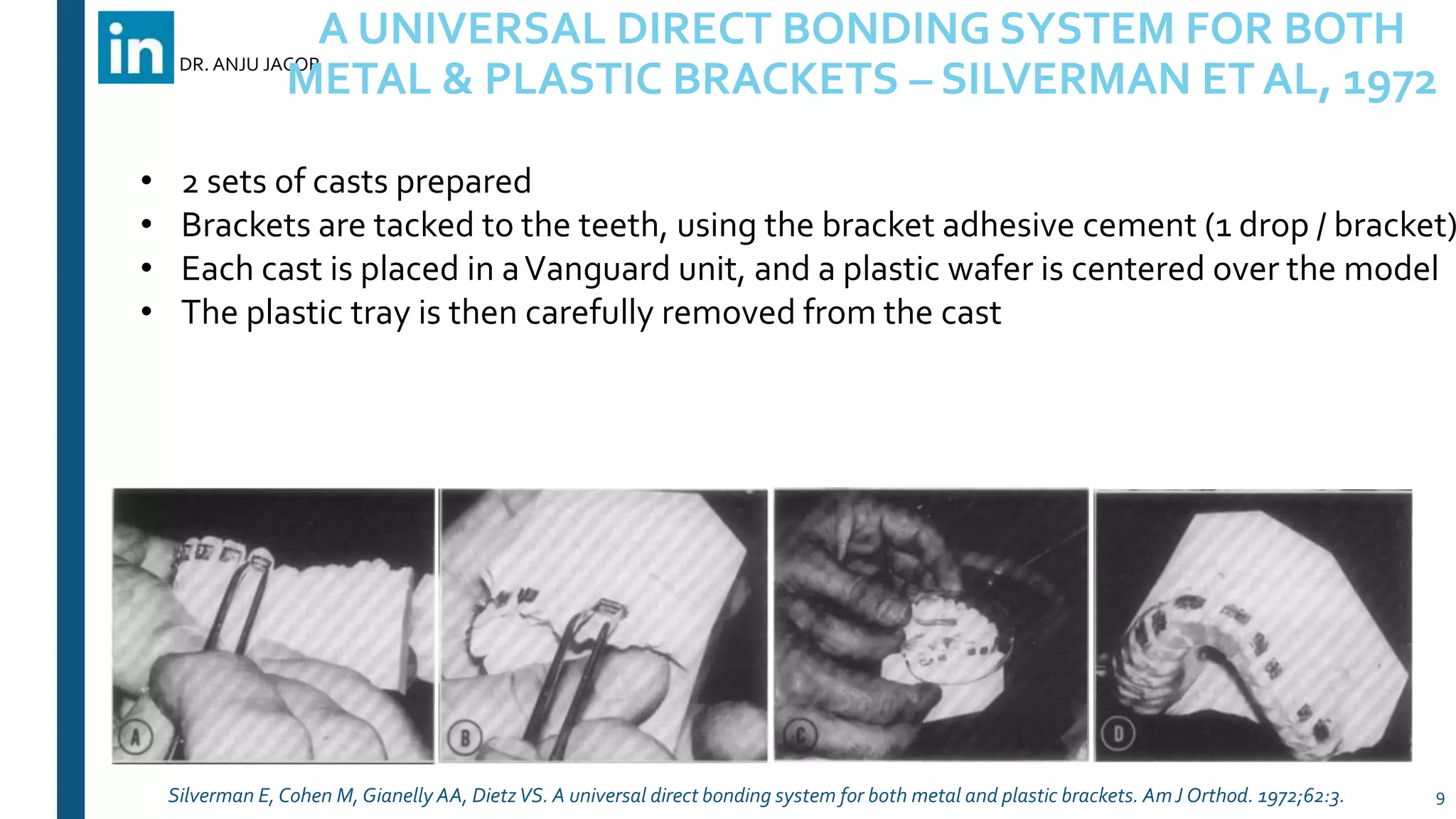 in DR. ANJU JACOB

A UNIVERSAL DIRECT BONDING SYSTEM FOR BOTH METAL & PLASTIC BRACKETS – SILVERMAN ET AL, 1972

• 2 sets of casts prepared
• Brackets are tacked to the teeth, using the bracket adhesive cement (1 drop / bracket)
• Each cast is placed in a Vanguard unit, and a plastic wafer is centered over the model
• The plastic tray is then carefully removed from the cast

A

B

C

D

Silverman E, Cohen M, Gianelly AA, Dietz VS. A universal direct bonding system for both metal and plastic brackets. Am J Orthod. 1972;62:3.

9